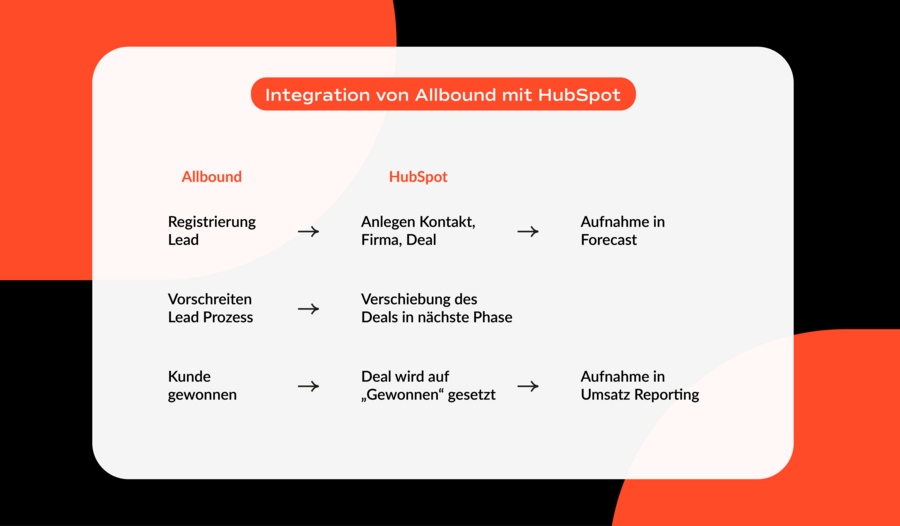 Integration von Allbound mit HubSpot

Allbound

HubSpot

Registrierung Lead → Anlegen Kontakt, Firma, Deal → Aufnahme in Forecast

Vorschreiten Lead Prozess → Verschiebung des Deals in nächste Phase

Kunde gewonnen → Deal wird auf „Gewonnen“ gesetzt → Aufnahme in Umsatz Reporting